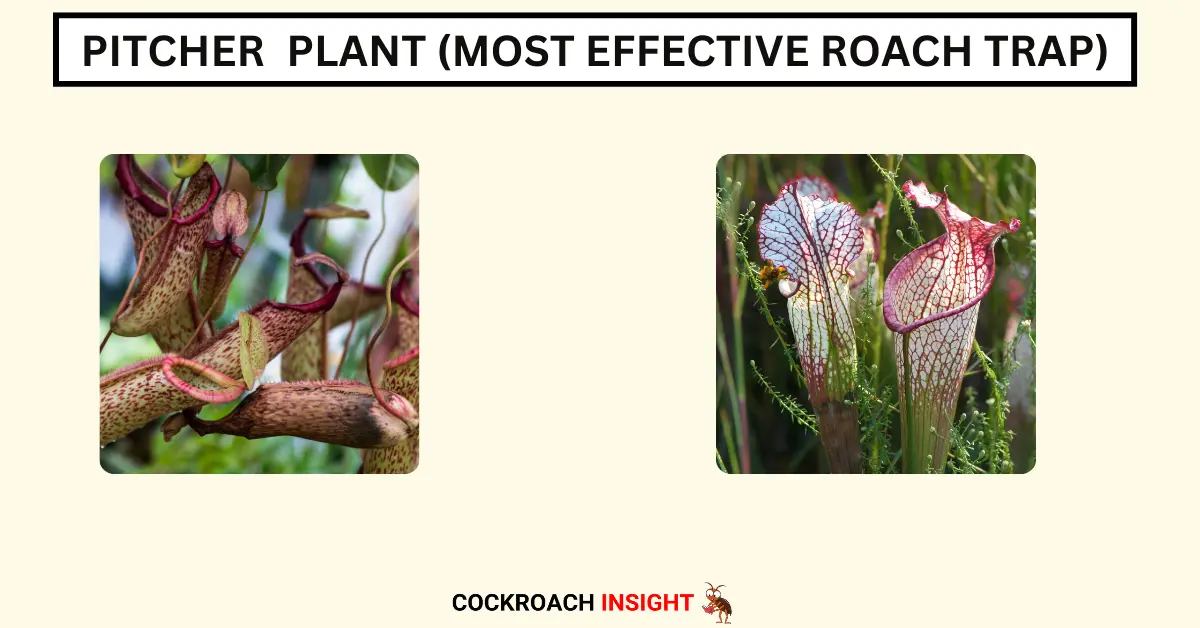 PITCHER PLANT (MOST EFFECTIVE ROACH TRAP)

COCKROACH INSIGHT